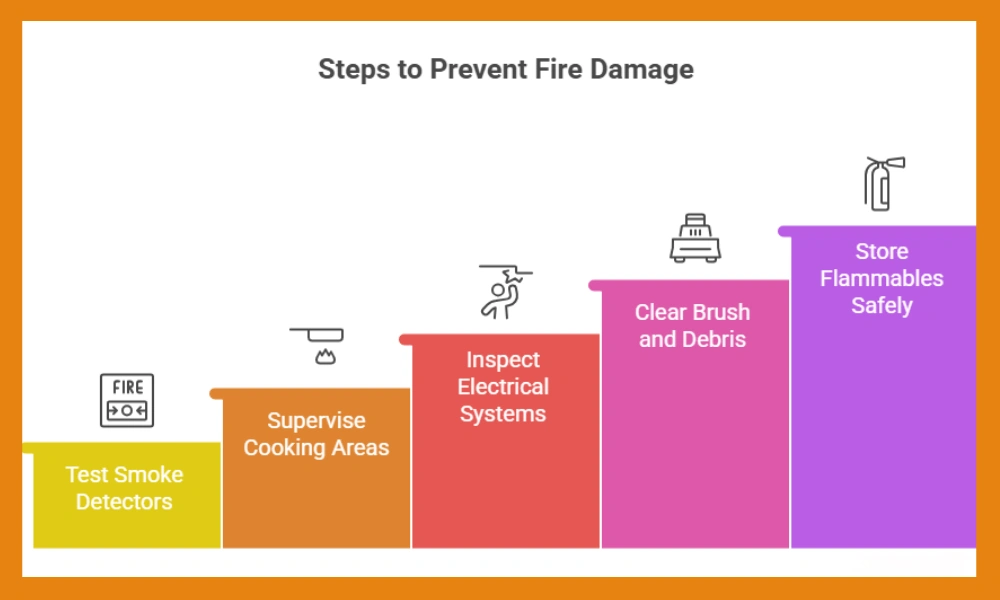 Steps to Prevent Fire Damage

FIRE

Test Smoke Detectors

Supervise Cooking Areas

Inspect Electrical Systems

Clear Brush and Debris

Store Flammables Safely